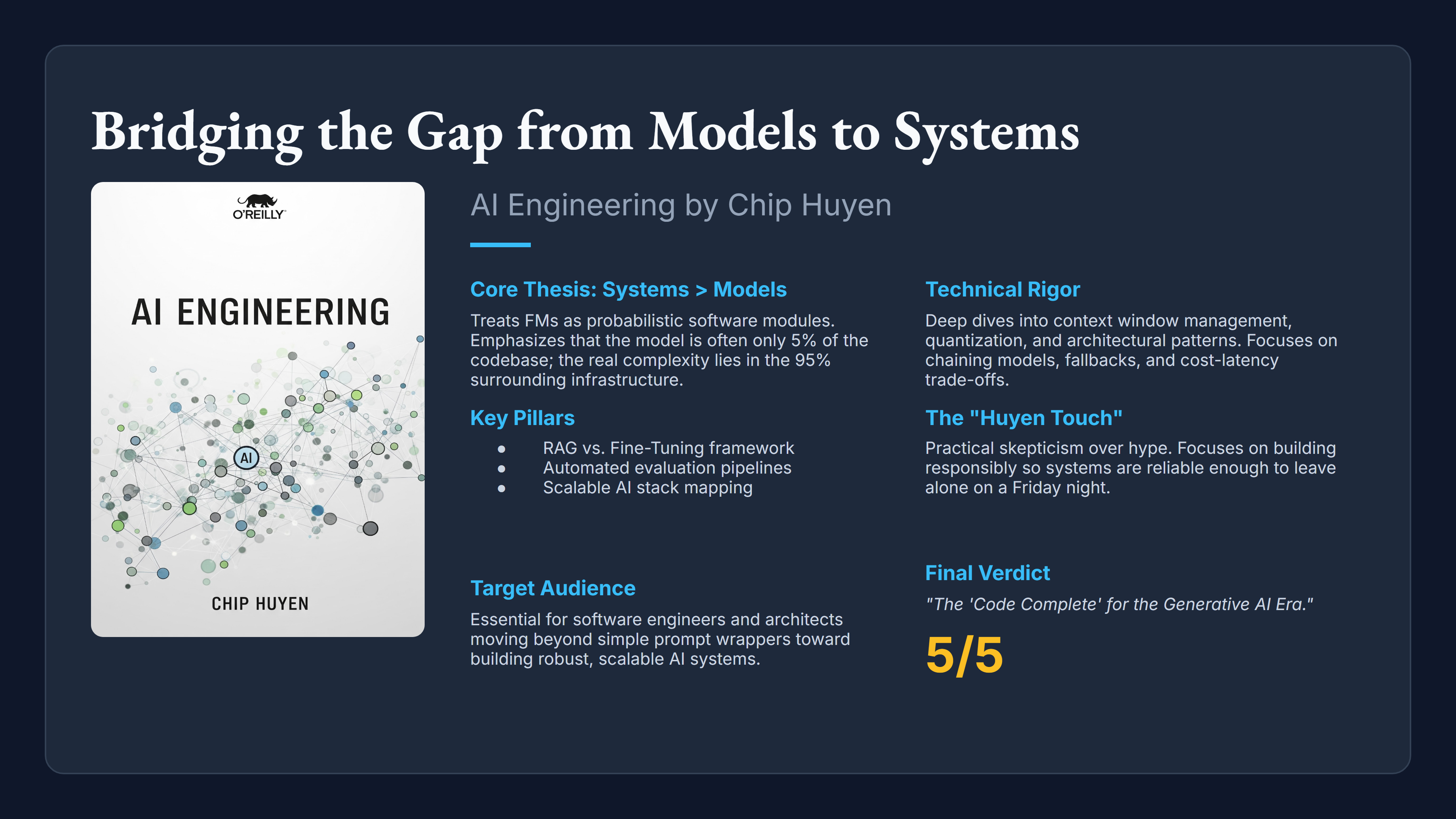 Bridging the Gap from Models to Systems

O'REILLY

AI ENGINEERING

AI

CHIP HUYEN

AI Engineering by Chip Huyen

Core Thesis: Systems > Models

Treats FMs as probabilistic software modules. Emphasizes that the model is often only 5% of the codebase; the real complexity lies in the 95% surrounding infrastructure.

Key Pillars

- RAG vs. Fine-Tuning framework
- Automated evaluation pipelines
- Scalable AI stack mapping

Target Audience

Essential for software engineers and architects moving beyond simple prompt wrappers toward building robust, scalable AI systems.

Technical Rigor

Deep dives into context window management, quantization, and architectural patterns. Focuses on chaining models, fallbacks, and cost-latency trade-offs.

The "Huyen Touch"

Practical skepticism over hype. Focuses on building responsibly so systems are reliable enough to leave alone on a Friday night.

Final Verdict

"The 'Code Complete' for the Generative AI Era."

5/5